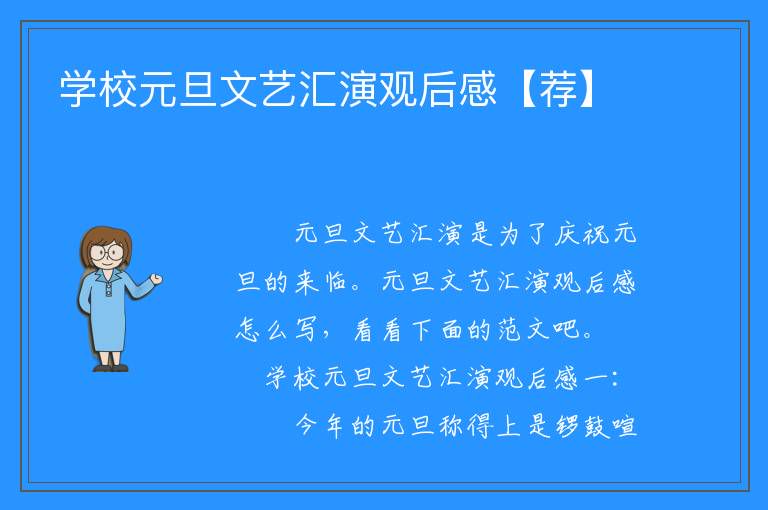 学校元旦文艺汇演观后感【荐】

元旦文艺汇演是为了庆祝元旦的来临。元旦文艺汇演观后感怎么写，看看下面的范文吧。

学校元旦文艺汇演观后感一：

今年的元旦称得上是锣鼓喧